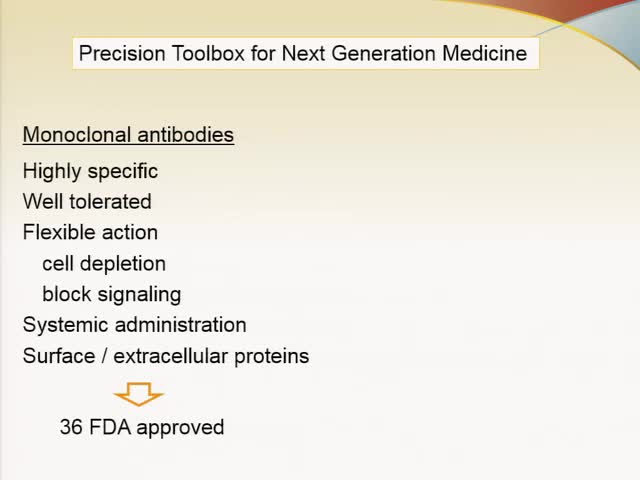 Precision Toolbox for Next Generation Medicine

Monoclonal antibodies

Highly specific
Well tolerated
Flexible action
cell depletion
block signaling
Systemic administration
Surface / extracellular proteins

36 FDA approved